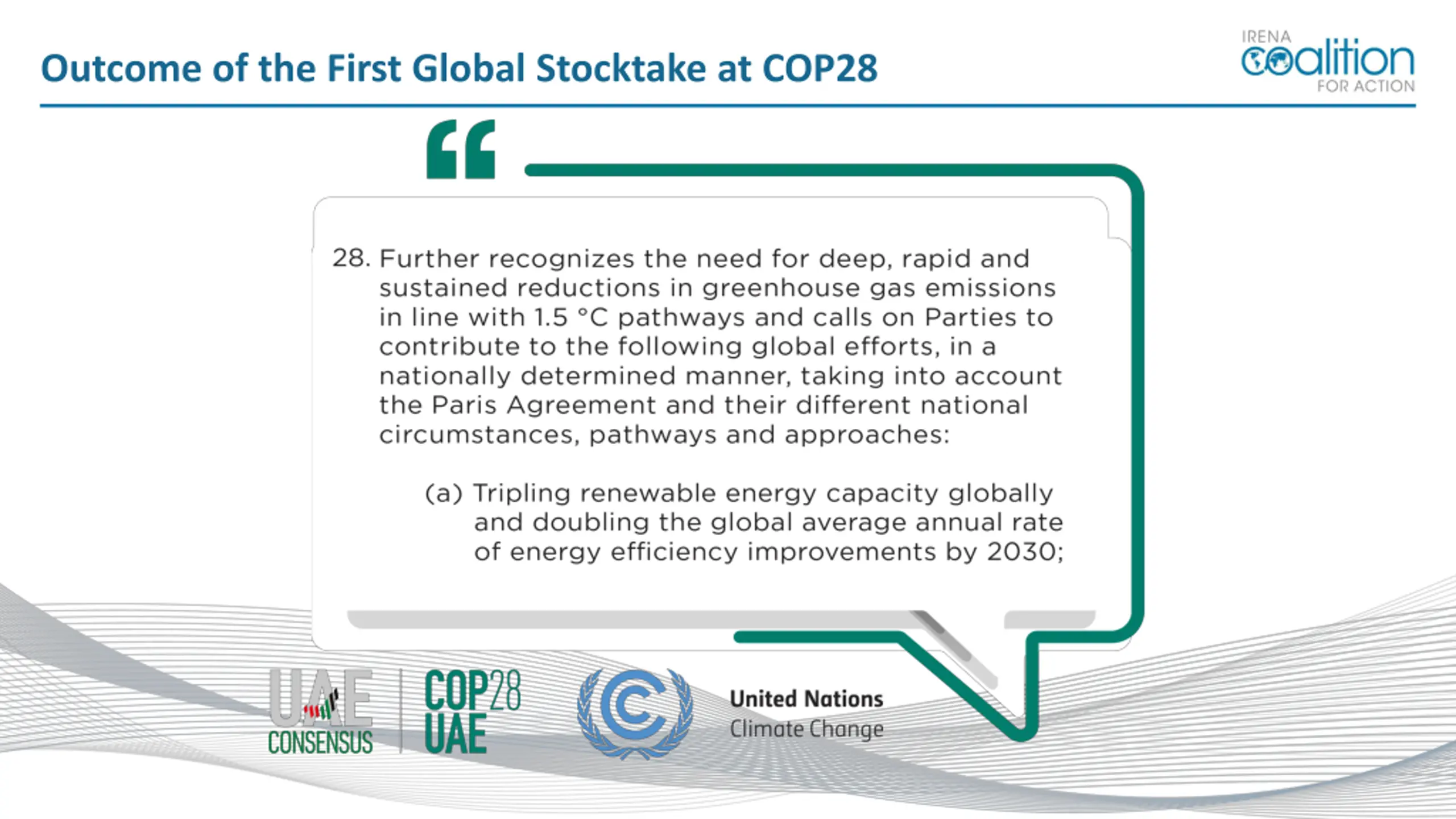 Outcome of the First Global Stocktake at COP28

IRENA coalition FOR ACTION

28. Further recognizes the need for deep, rapid and sustained reductions in greenhouse gas emissions in line with 1.5 °C pathways and calls on Parties to contribute to the following global efforts, in a nationally determined manner, taking into account the Paris Agreement and their different national circumstances, pathways and approaches:

(a) Tripling renewable energy capacity globally and doubling the global average annual rate of energy efficiency improvements by 2030;

UAE CONSENSUS

COP28 UAE

United Nations Climate Change